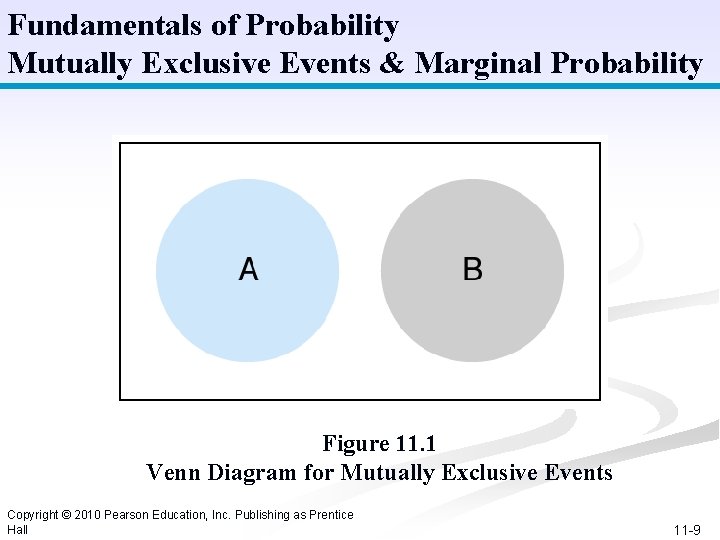 Fundamentals of Probability
Mutually Exclusive Events & Marginal Probability

A

B

Figure 11.1
Venn Diagram for Mutually Exclusive Events

Copyright © 2010 Pearson Education, Inc. Publishing as Prentice Hall

11-9